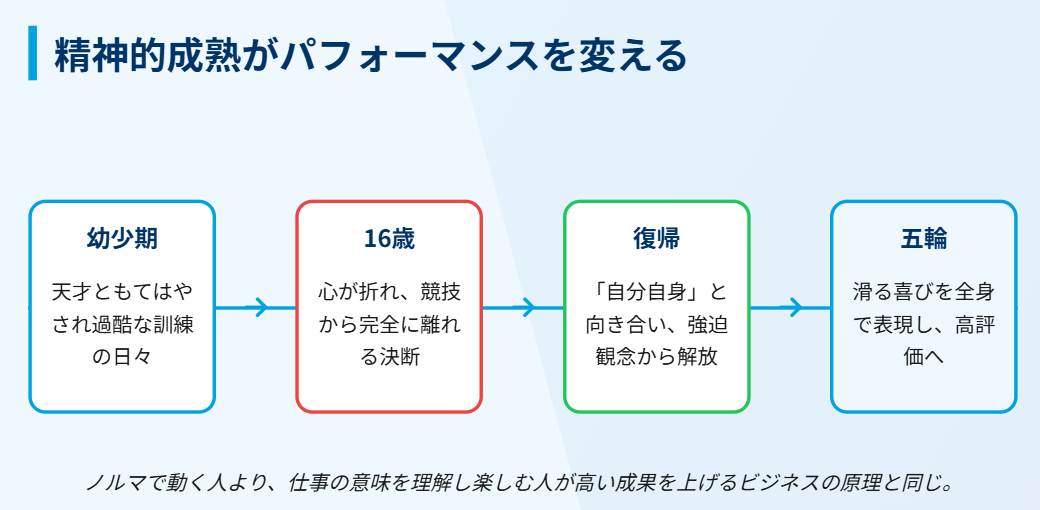 精神的成熟がパフォーマンスを変える

幼少期

天才ともてはやされ過酷な訓練の日々

16歳

心が折れ、競技から完全に離れる決断

復帰

「自分自身」と向き合い、強迫観念から解放

五輪

滑る喜びを全身で表現し、高評価へ

ノルマで動く人より、仕事の意味を理解し楽しむ人が高い成果を上げるビジネスの原理と同じ。